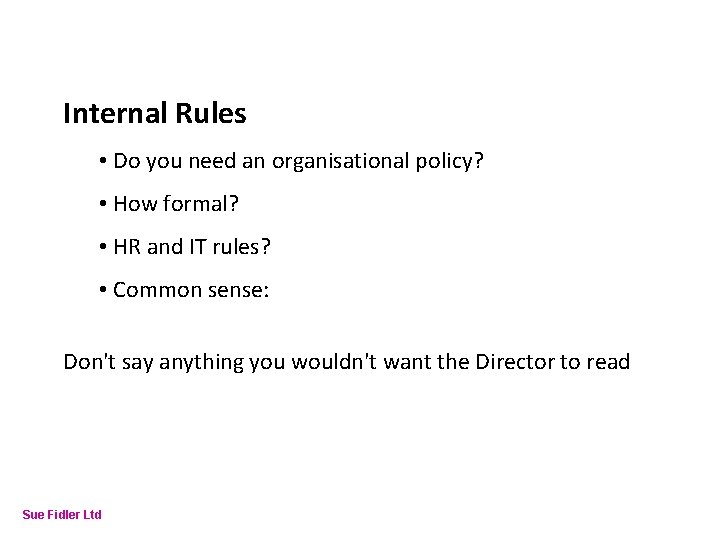 Internal Rules

• Do you need an organisational policy?

• How formal?

• HR and IT rules?

• Common sense:

Don't say anything you wouldn't want the Director to read

Sue Fidler Ltd